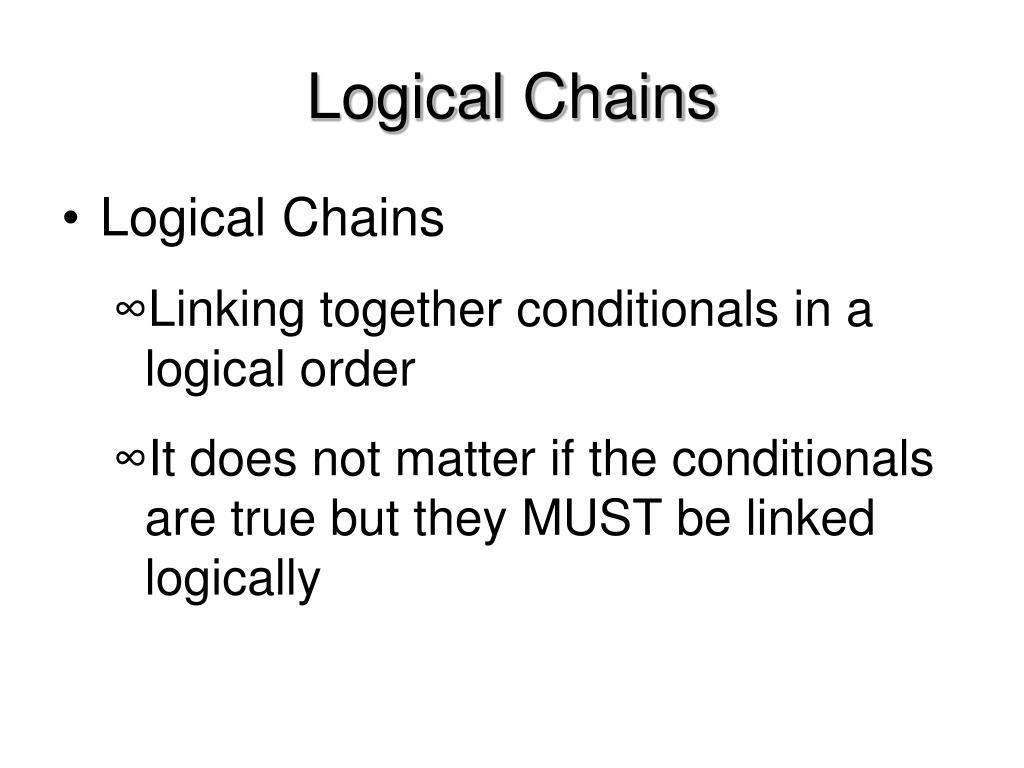 Logical Chains

• Logical Chains

∞Linking together conditionals in a logical order

∞It does not matter if the conditionals are true but they MUST be linked logically